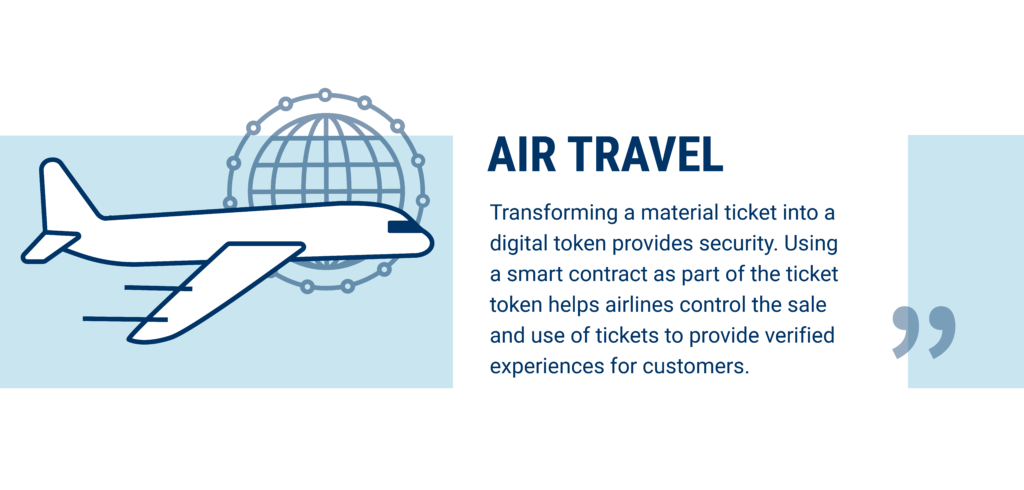 AIR TRAVEL

Transforming a material ticket into a digital token provides security. Using a smart contract as part of the ticket token helps airlines control the sale and use of tickets to provide verified experiences for customers.

”